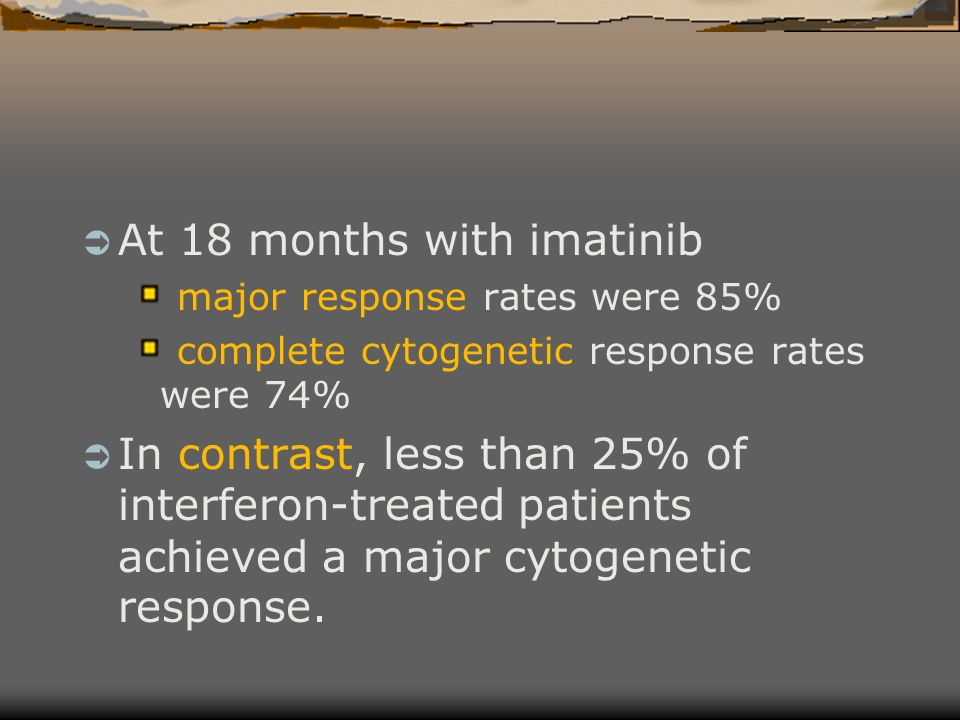 At 18 months with imatinib

major response rates were 85%

complete cytogenetic response rates were 74%

In contrast, less than 25% of interferon-treated patients achieved a major cytogenetic response.